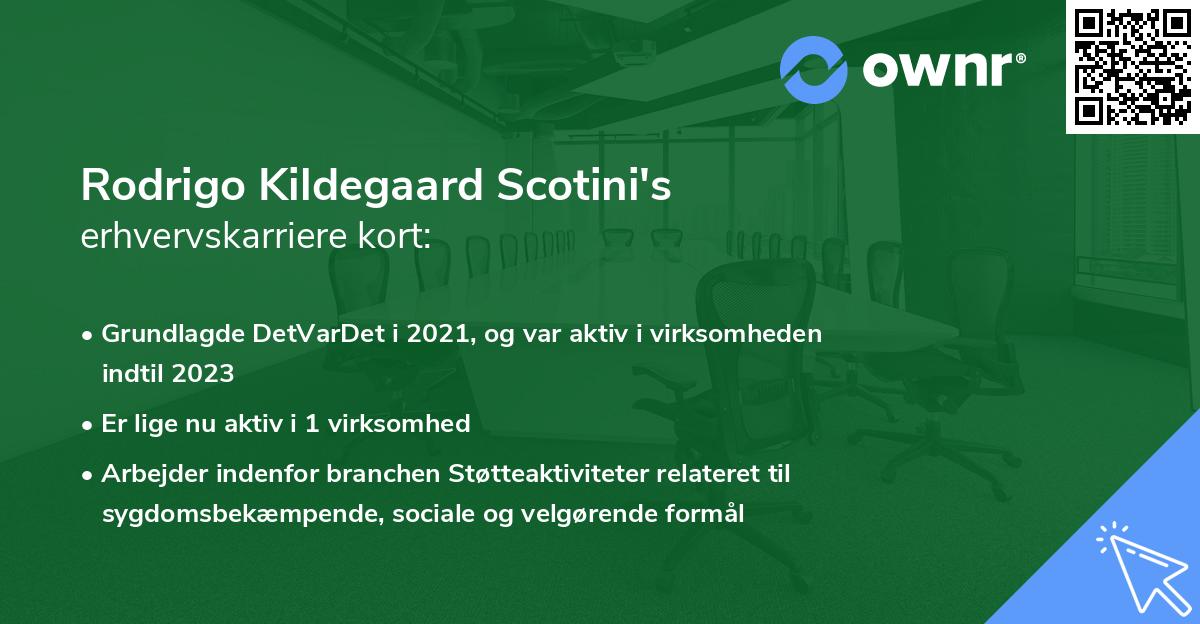 ownr®

Rodrigo Kildegaard Scotini's
erhvervskarriere kort:

• Grundlagde DetVarDet i 2021, og var aktiv i virksomheden indtil 2023
• Er lige nu aktiv i 1 virksomhed
• Arbejder indenfor branchen Støtteaktiviteter relateret til sygdomsbekæmpende, sociale og velgørende formål